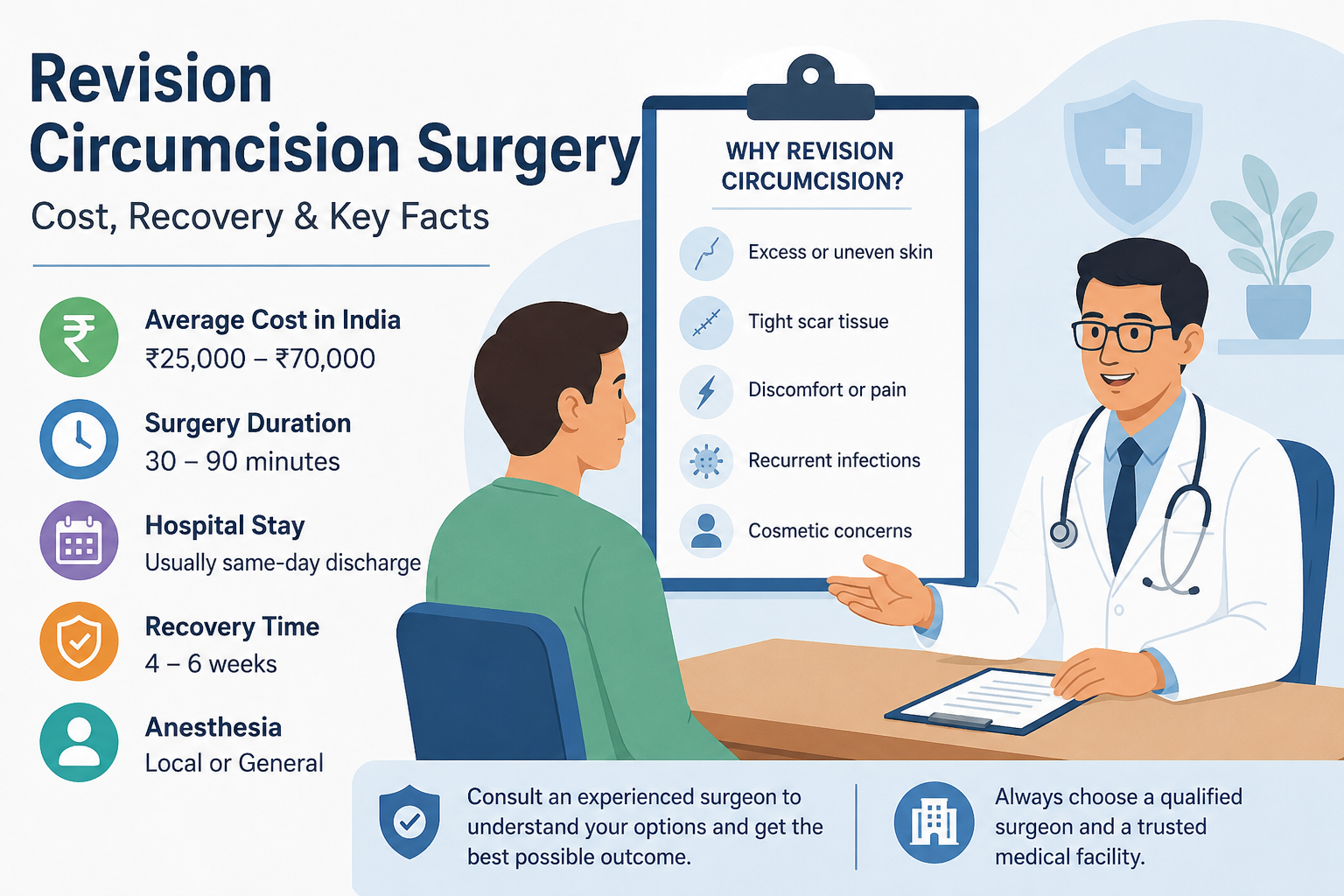 Revision Circumcision Surgery

Cost, Recovery & Key Facts

₹

Average Cost in India
₹25,000 – ₹70,000

Surgery Duration
30 – 90 minutes

Hospital Stay
Usually same-day discharge

Recovery Time
4 – 6 weeks

Anesthesia
Local or General

WHY REVISION CIRCUMCISION?

Excess or uneven skin

Tight scar tissue

Discomfort or pain

Recurrent infections

Cosmetic concerns

Consult an experienced surgeon to understand your options and get the best possible outcome.

Always choose a qualified surgeon and a trusted medical facility.